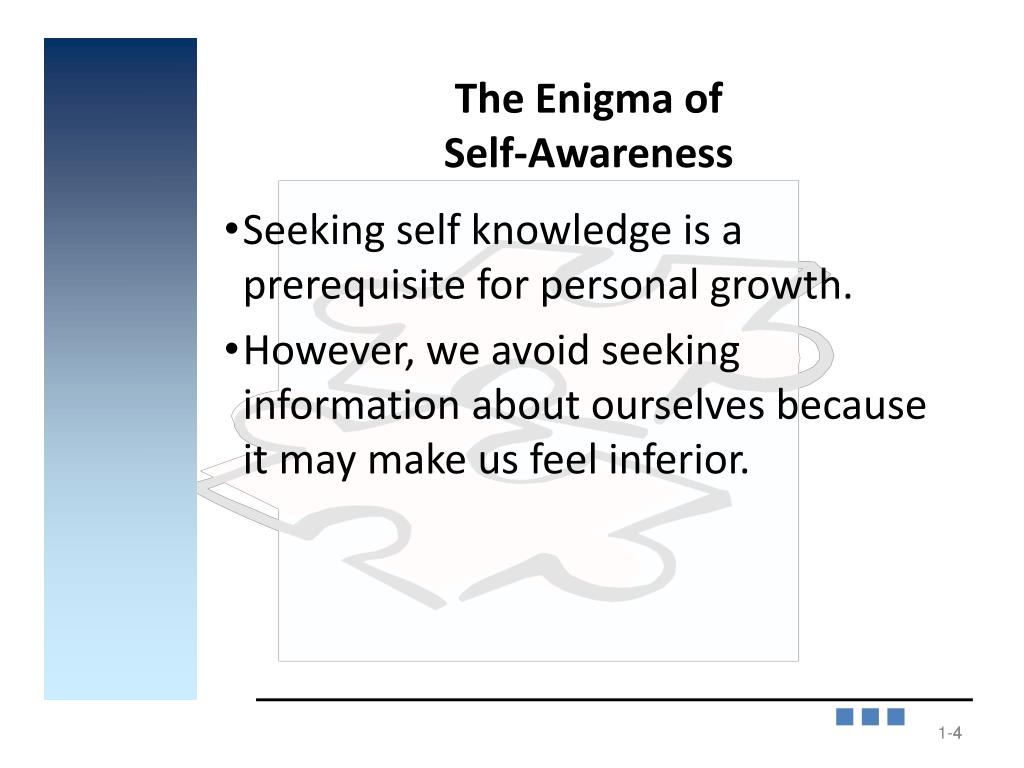 The Enigma of Self-Awareness

• Seeking self knowledge is a prerequisite for personal growth.

• However, we avoid seeking information about ourselves because it may make us feel inferior.

1-4